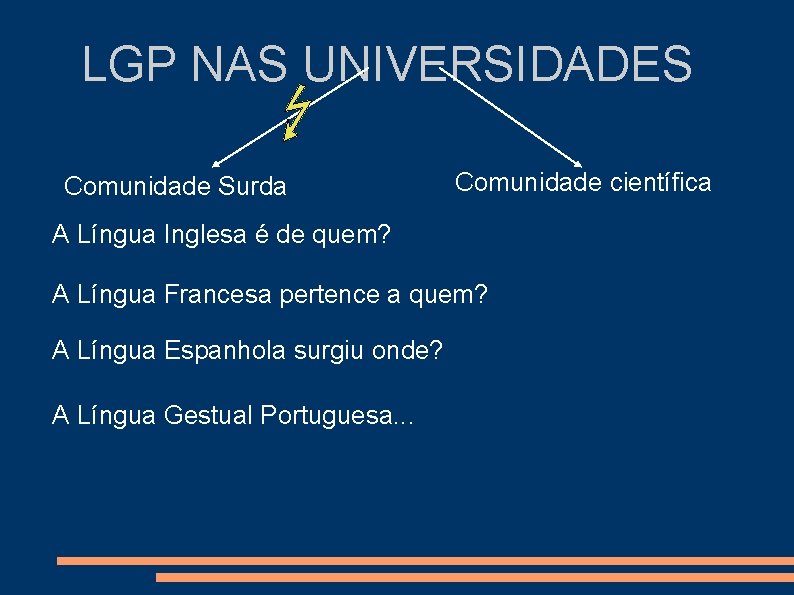 LGP NAS UNIVERSIDADES

Comunidade Surda

Comunidade científica

A Língua Inglesa é de quem?

A Língua Francesa pertence a quem?

A Língua Espanhola surgiu onde?

A Língua Gestual Portuguesa...